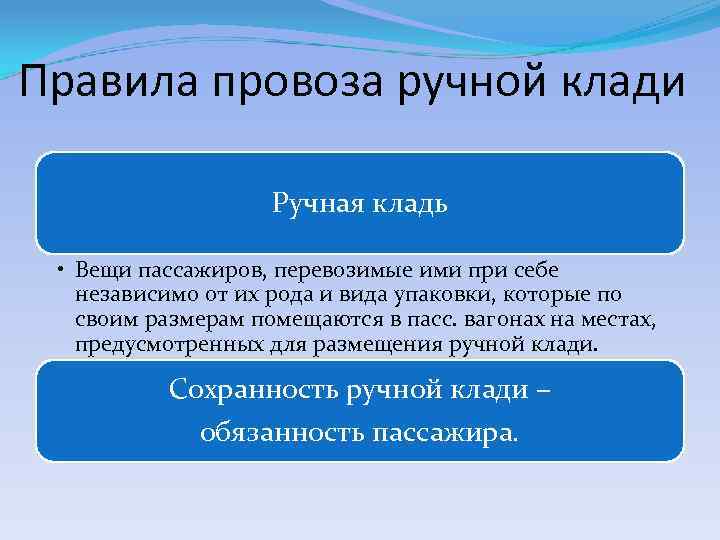 Правила провоза ручной клади

Ручная кладь

• Вещи пассажиров, перевозимые ими при себе независимо от их рода и вида упаковки, которые по своим размерам помещаются в пасс. вагонах на местах, предусмотренных для размещения ручной клади.

Сохранность ручной клади – обязанность пассажира.